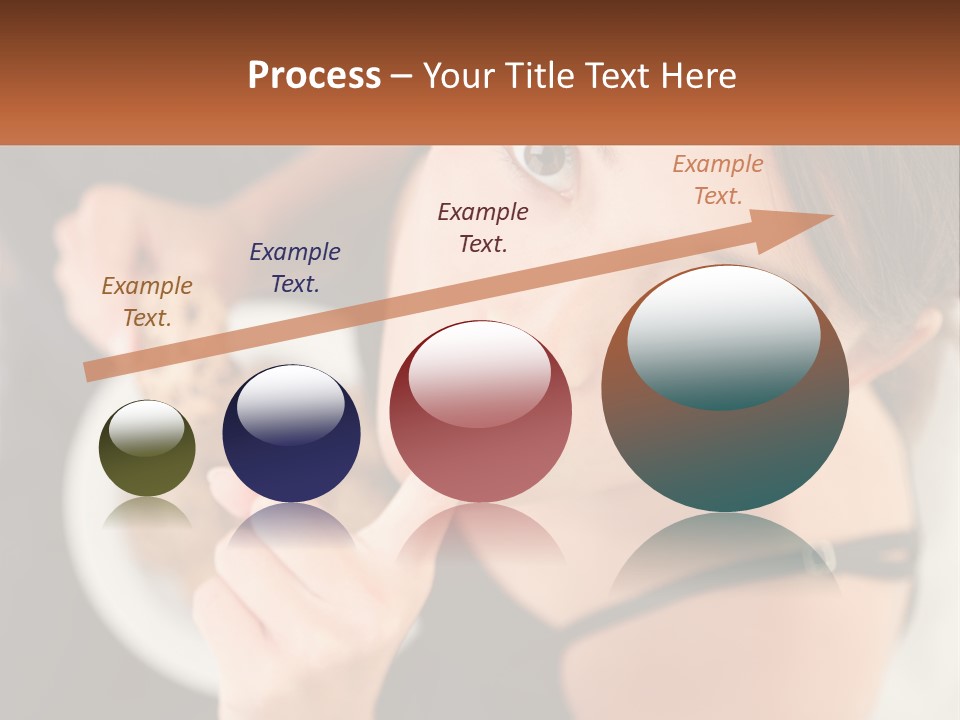 Process – Your Title Text Here

Example Text.

Example Text.

Example Text.

Example Text.